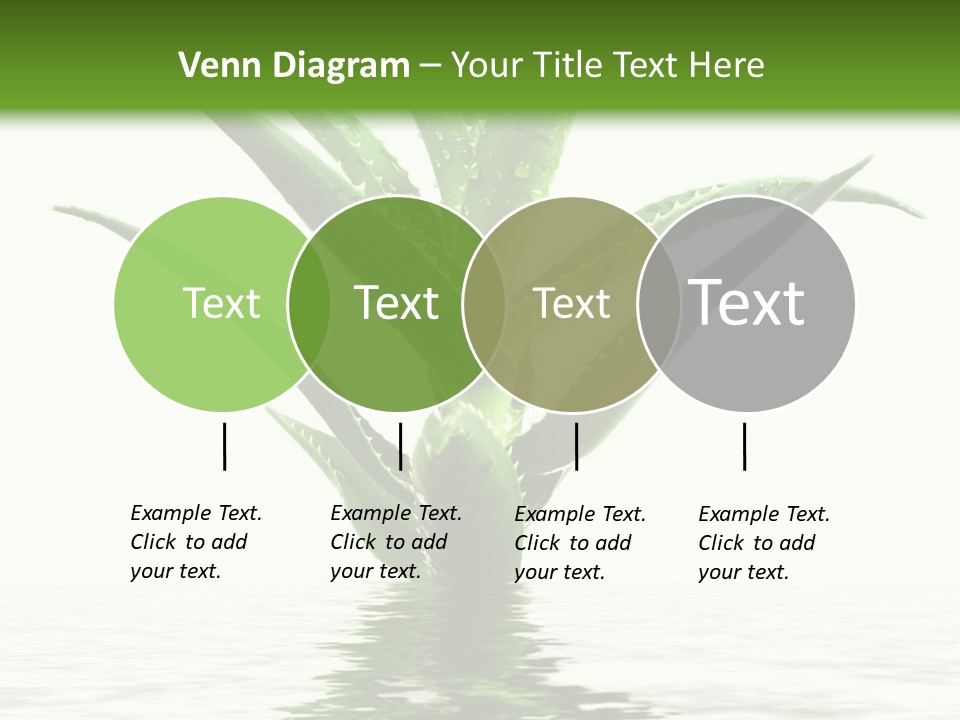 Venn Diagram – Your Title Text Here

Text

Text

Text

Text

Example Text. Click to add your text.

Example Text. Click to add your text.

Example Text. Click to add your text.

Example Text. Click to add your text.